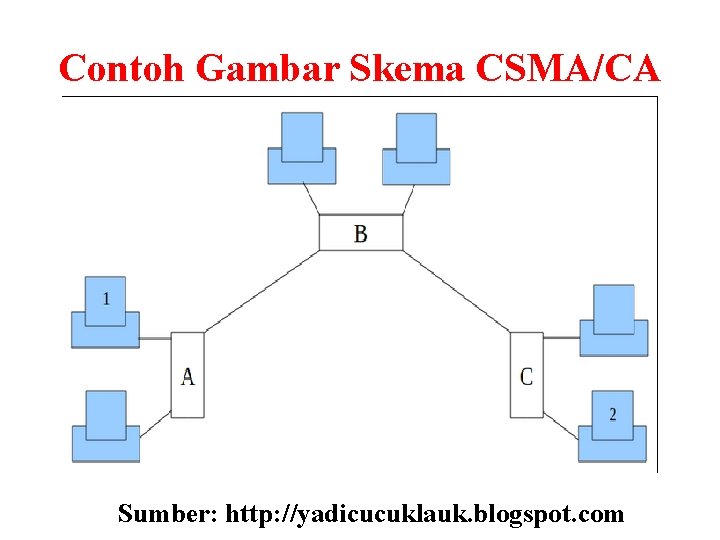 Contoh Gambar Skema CSMA/CA

B

1

A

C

2

Sumber: http://yadicucuklauk.blogspot.com